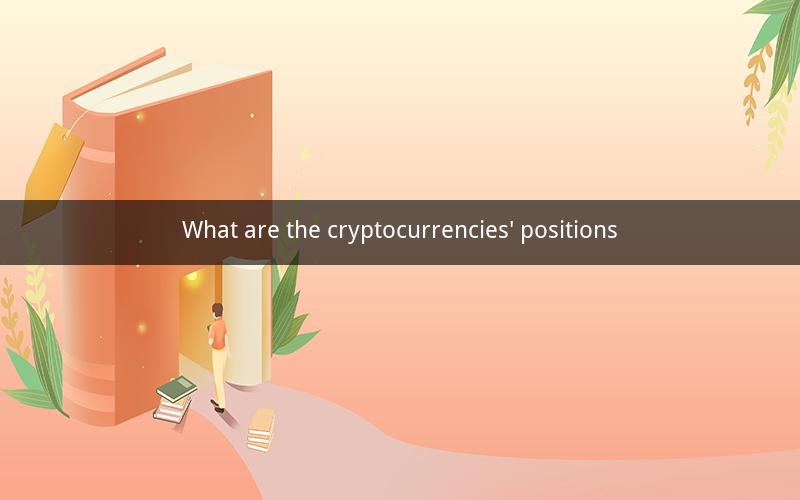 What are the cryptocurrencies' positions